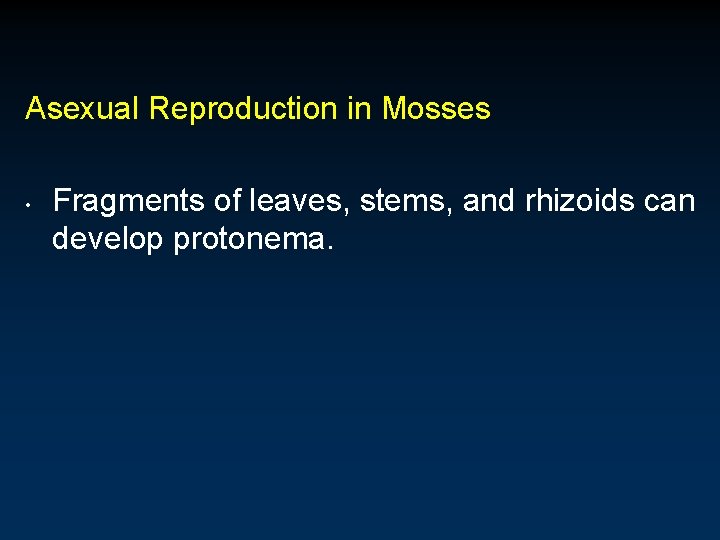 Asexual Reproduction in Mosses

• Fragments of leaves, stems, and rhizoids can develop protonema.